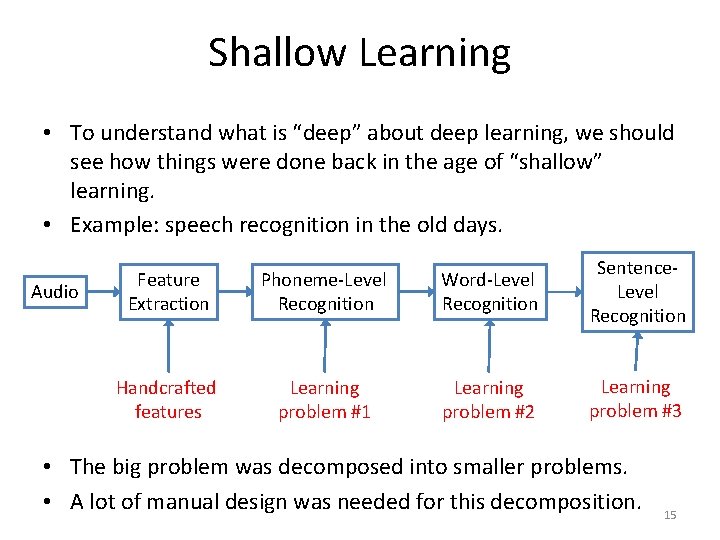 Shallow Learning

• To understand what is “deep” about deep learning, we should see how things were done back in the age of “shallow” learning.
• Example: speech recognition in the old days.

Audio

Feature Extraction

Phoneme-Level Recognition

Word-Level Recognition

Sentence-Level Recognition

Handcrafted features

Learning problem #1

Learning problem #2

Learning problem #3

• The big problem was decomposed into smaller problems.
• A lot of manual design was needed for this decomposition.

15